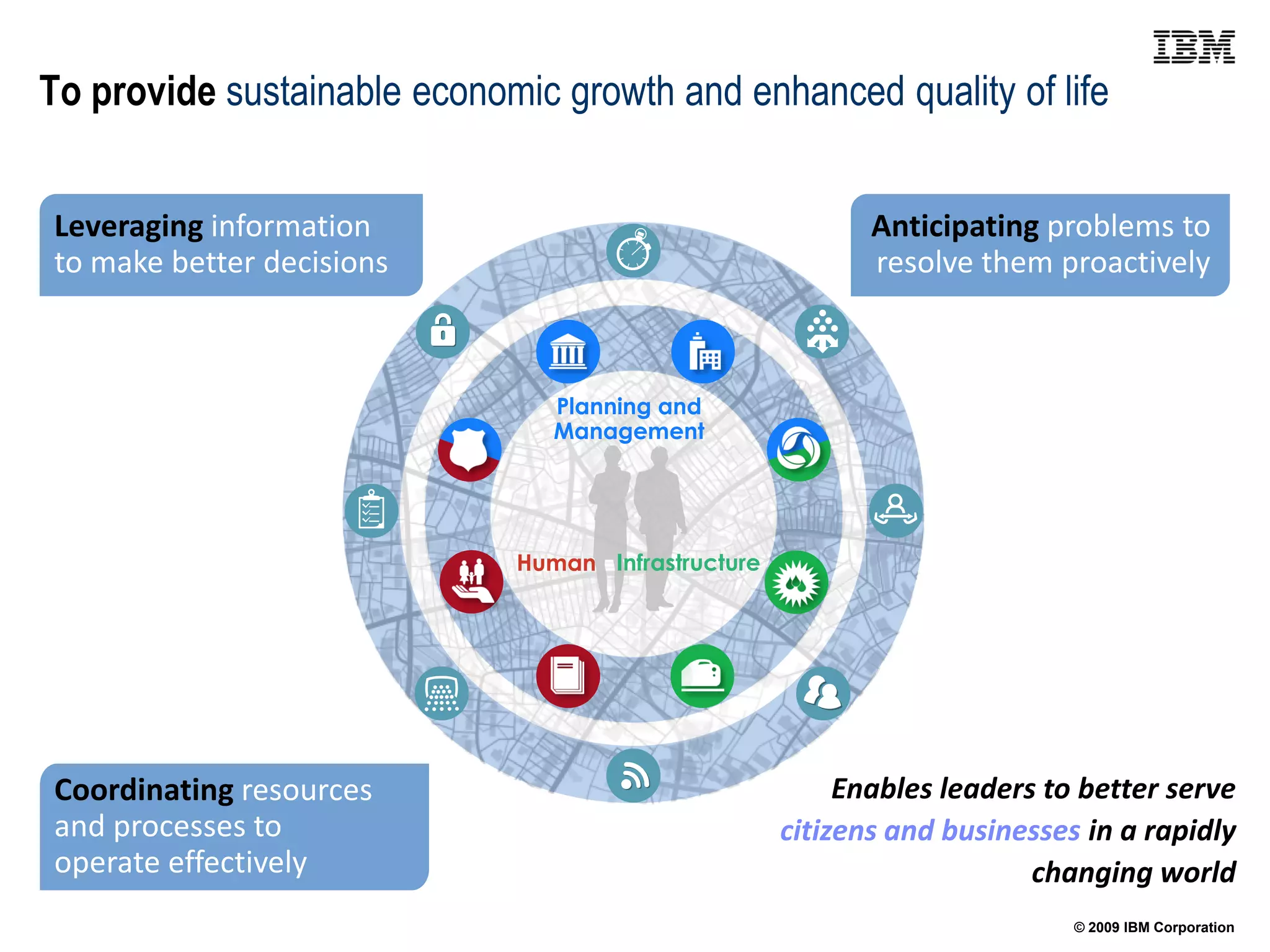 IBM

To provide sustainable economic growth and enhanced quality of life

Leveraging information to make better decisions

Anticipating problems to resolve them proactively

Planning and Management

Human

Infrastructure

Coordinating resources and processes to operate effectively

Enables leaders to better serve citizens and businesses in a rapidly changing world

© 2009 IBM Corporation